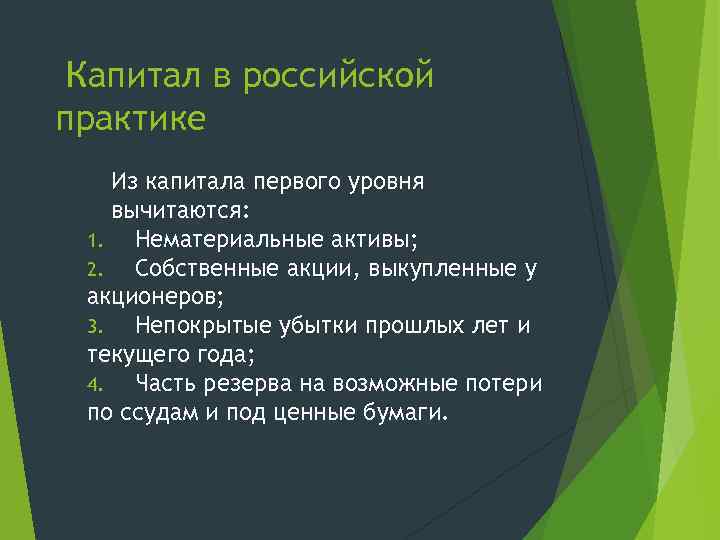 Капитал в российской практике

Из капитала первого уровня вычитаются:

1. Нематериальные активы;
2. Собственные акции, выкупленные у акционеров;
3. Непокрытые убытки прошлых лет и текущего года;
4. Часть резерва на возможные потери по ссудам и под ценные бумаги.